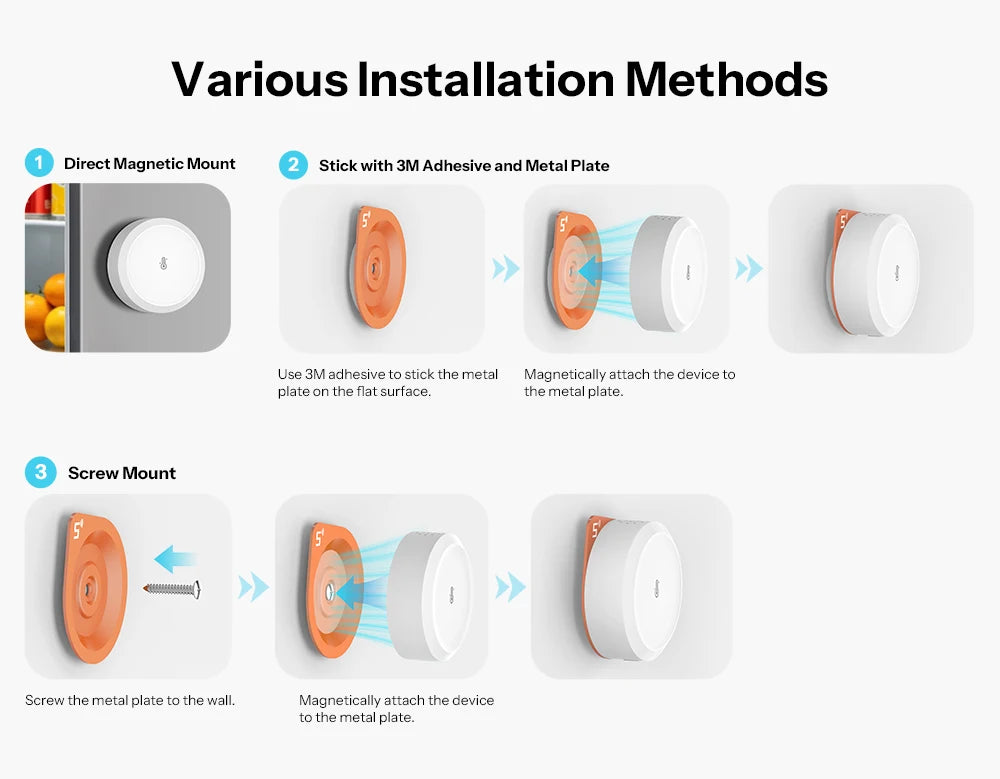 Various Installation Methods

1 Direct Magnetic Mount

2 Stick with 3M Adhesive and Metal Plate

Use 3M adhesive to stick the metal plate on the flat surface.

Magnetically attach the device to the metal plate.

3 Screw Mount

Screw the metal plate to the wall.

Magnetically attach the device to the metal plate.